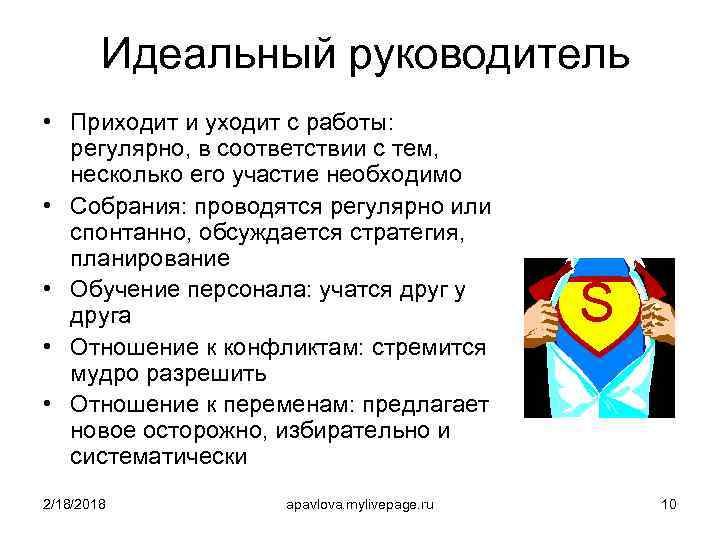 Идеальный руководитель

• Приходит и уходит с работы: регулярно, в соответствии с тем, несколько его участие необходимо
• Собрания: проводятся регулярно или спонтанно, обсуждается стратегия, планирование
• Обучение персонала: учатся друг у друга
• Отношение к конфликтам: стремится мудро разрешить
• Отношение к переменам: предлагает новое осторожно, избирательно и систематически

S

2/18/2018 apavlova.mylivepage.ru 10